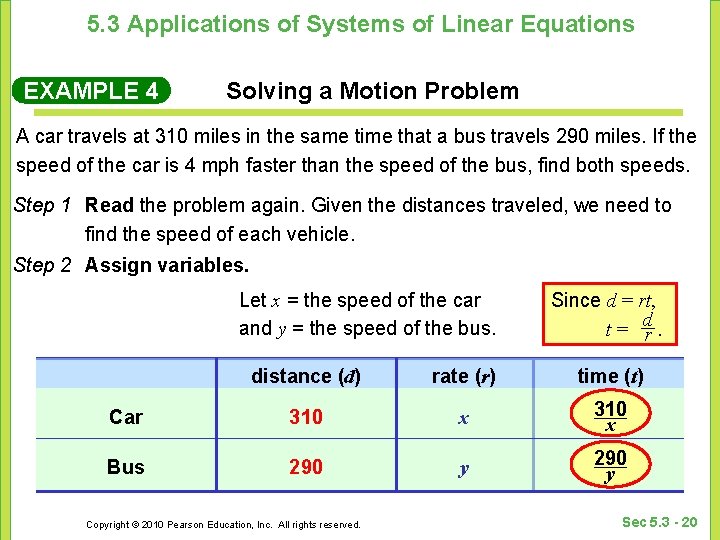 5.3 Applications of Systems of Linear Equations

EXAMPLE 4 Solving a Motion Problem

A car travels at 310 miles in the same time that a bus travels 290 miles. If the speed of the car is 4 mph faster than the speed of the bus, find both speeds.

Step 1 Read the problem again. Given the distances traveled, we need to find the speed of each vehicle.

Step 2 Assign variables.

Let $x$ = the speed of the car and $y$ = the speed of the bus.

Since $d = rt$, $t = \frac{d}{r}$.

| | distance ($d$) | rate ($r$) | time ($t$) |
|---|---|---|---|
| Car | 310 | $x$ | $\frac{310}{x}$ |
| Bus | 290 | $y$ | $\frac{290}{y}$ |

Copyright © 2010 Pearson Education, Inc. All rights reserved.

Sec 5.3 - 20